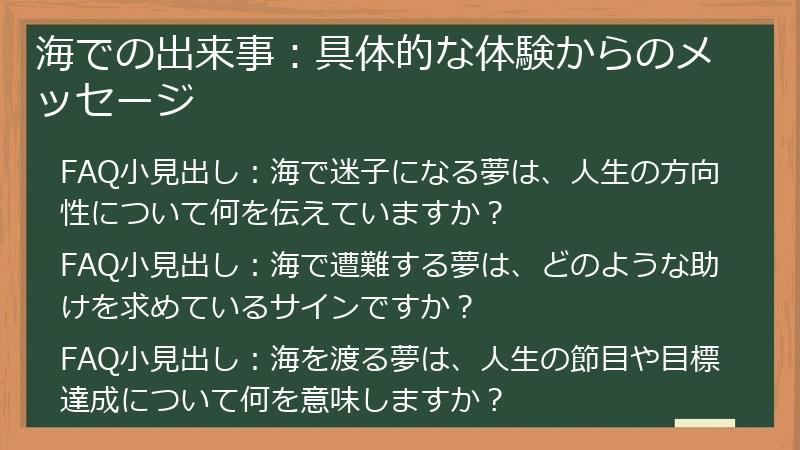 海での出来事：具体的な体験からのメッセージ

FAQ小見出し：海で迷子になる夢は、人生の方向性について何を伝えていますか？

FAQ小見出し：海で遭難する夢は、どのような助けを求めているサインですか？

FAQ小見出し：海を渡る夢は、人生の節目や目標達成について何を意味しますか？